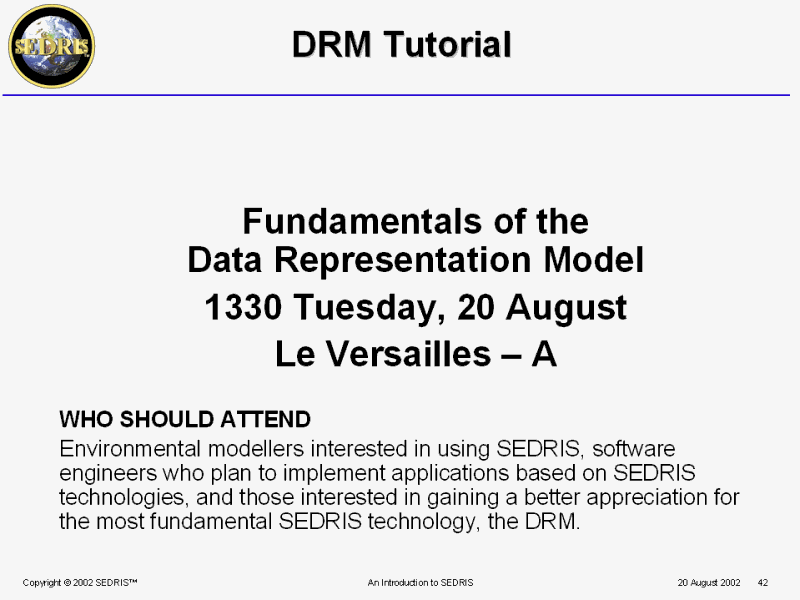 SEDRIS

DRM Tutorial

Fundamentals of the
Data Representation Model
1330 Tuesday, 20 August
Le Versailles – A

WHO SHOULD ATTEND
Environmental modellers interested in using SEDRIS, software engineers who plan to implement applications based on SEDRIS technologies, and those interested in gaining a better appreciation for the most fundamental SEDRIS technology, the DRM.

Copyright © 2002 SEDRIS™ An Introduction to SEDRIS 20 August 2002 42